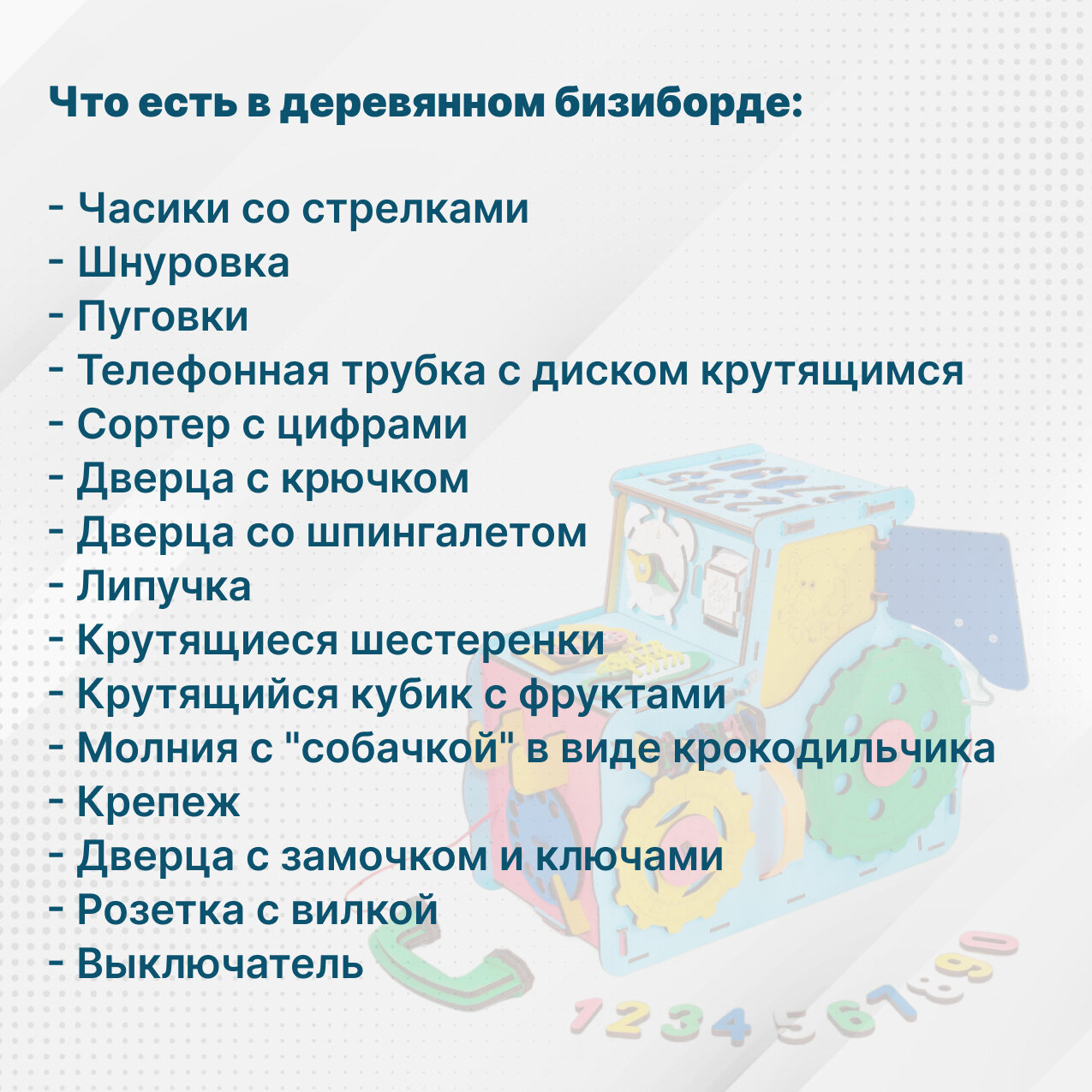 Что есть в деревянном бизиборде:

- Часики со стрелками
- Шнуровка
- Пуговки
- Телефонная трубка с диском крутящимся
- Сортер с цифрами
- Дверца с крючком
- Дверца со шпингалетом
- Липучка
- Крутящиеся шестеренки
- Крутящийся кубик с фруктами
- Молния с "собачкой" в виде крокодильчика
- Крепеж
- Дверца с замочком и ключами
- Розетка с вилкой
- Выключатель

1 2 3 4 5 6 7 8 9 0